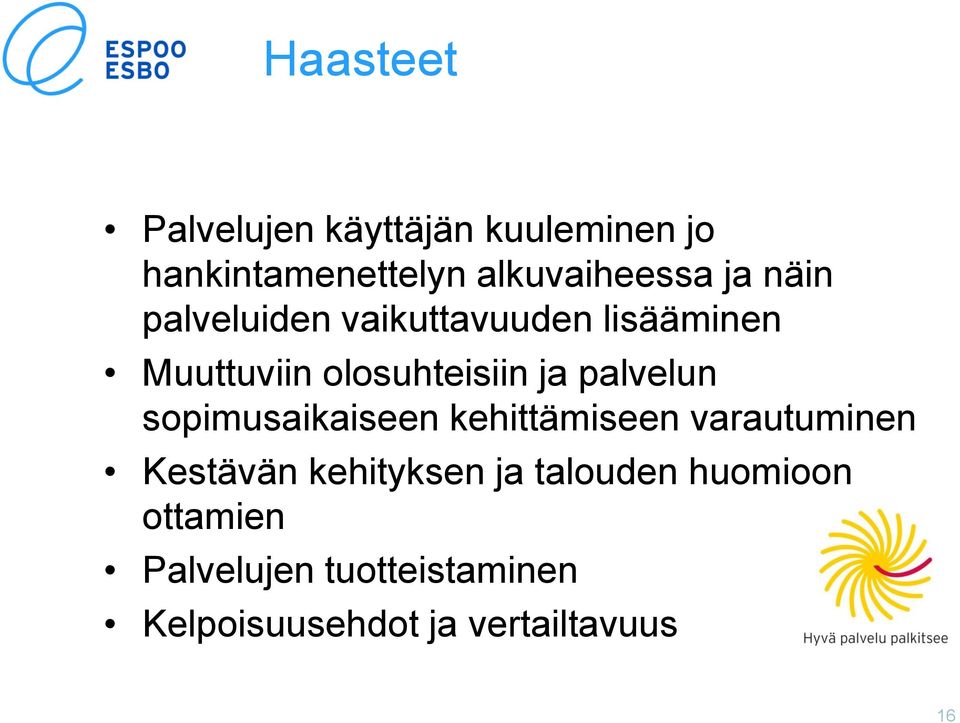 ESPOO
ESBO

Haasteet

• Palvelujen käyttäjän kuuleminen jo hankintamenettelyn alkuvaiheessa ja näin palveluiden vaikuttavuuden lisääminen
• Muuttuviin olosuhteisiin ja palvelun sopimusaikaiseen kehittämiseen varautuminen
• Kestävän kehityksen ja talouden huomioon ottamien
• Palvelujen tuotteistaminen
• Kelpoisuusehdot ja vertailtavuus

Hyvä palvelu palkitsee

16